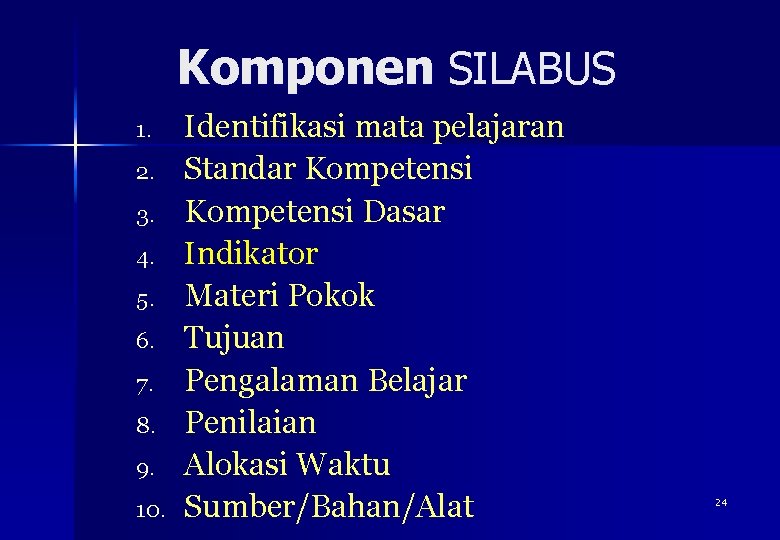 Komponen SILABUS

1. Identifikasi mata pelajaran
2. Standar Kompetensi
3. Kompetensi Dasar
4. Indikator
5. Materi Pokok
6. Tujuan
7. Pengalaman Belajar
8. Penilaian
9. Alokasi Waktu
10. Sumber/Bahan/Alat

24